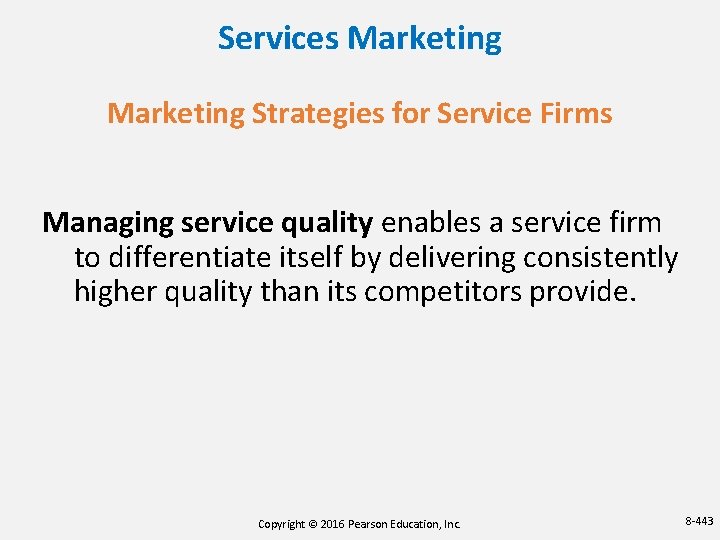 Services Marketing

Marketing Strategies for Service Firms

Managing service quality enables a service firm to differentiate itself by delivering consistently higher quality than its competitors provide.

Copyright © 2016 Pearson Education, Inc.

8-443